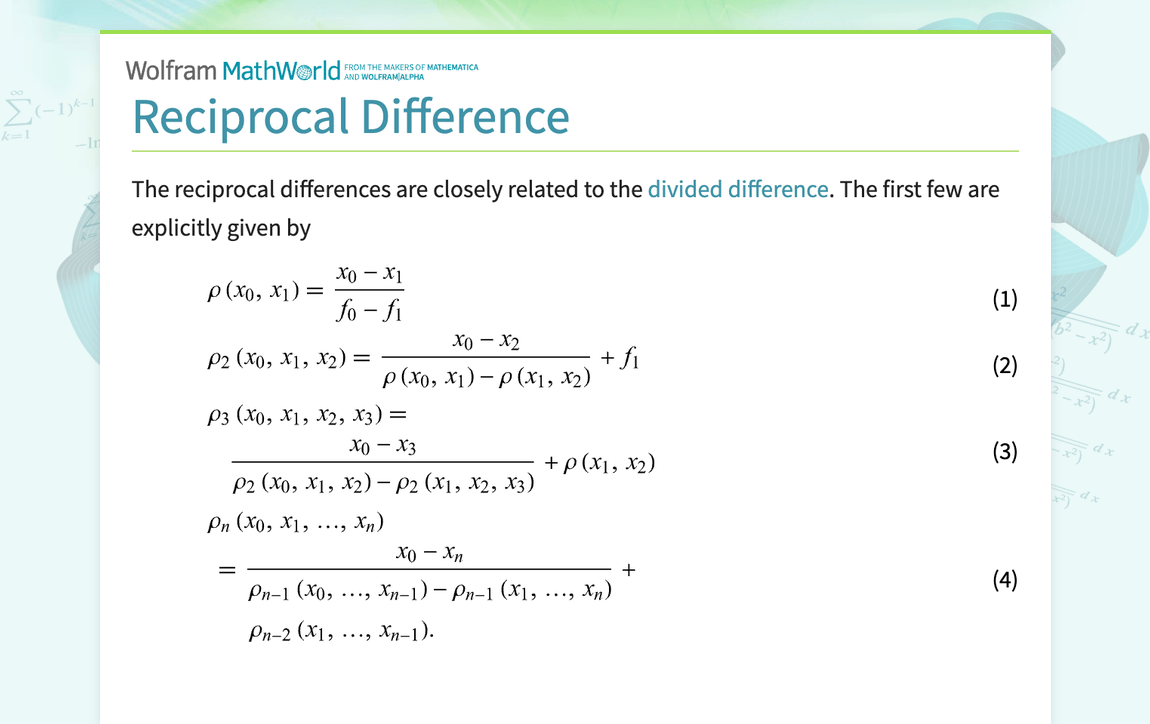 Wolfram MathWorld FROM THE MAKERS OF MATHEMATICA AND WOLFRAM|ALPHA

Reciprocal Difference

The reciprocal differences are closely related to the divided difference. The first few are explicitly given by

$\rho(x_0, x_1) = \frac{x_0 - x_1}{f_0 - f_1}$ (1)

$\rho_2(x_0, x_1, x_2) = \frac{x_0 - x_2}{\rho(x_0, x_1) - \rho(x_1, x_2)} + f_1$ (2)

$\rho_3(x_0, x_1, x_2, x_3) = \frac{x_0 - x_3}{\rho_2(x_0, x_1, x_2) - \rho_2(x_1, x_2, x_3)} + \rho(x_1, x_2)$ (3)

$\rho_n(x_0, x_1, \ldots, x_n) = \frac{x_0 - x_n}{\rho_{n-1}(x_0, \ldots, x_{n-1}) - \rho_{n-1}(x_1, \ldots, x_n)} + \rho_{n-2}(x_1, \ldots, x_{n-1}).$ (4)